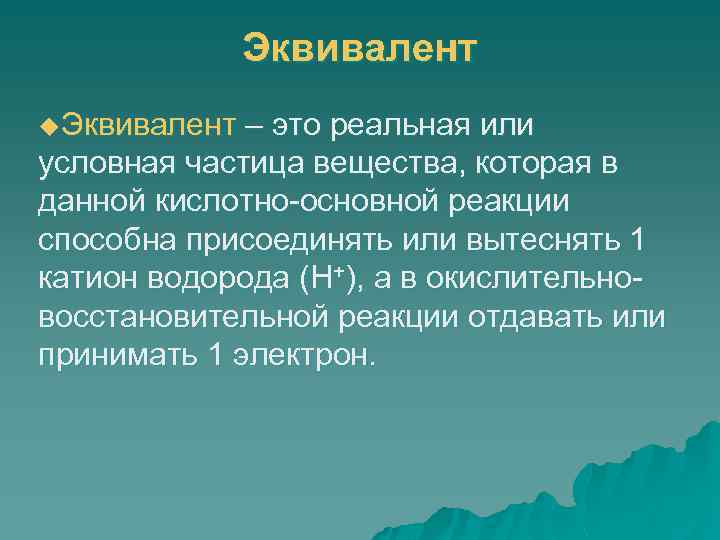 Эквивалент

Эквивалент – это реальная или условная частица вещества, которая в данной кислотно-основной реакции способна присоединять или вытеснять 1 катион водорода ($H^+$), а в окислительно-восстановительной реакции отдавать или принимать 1 электрон.